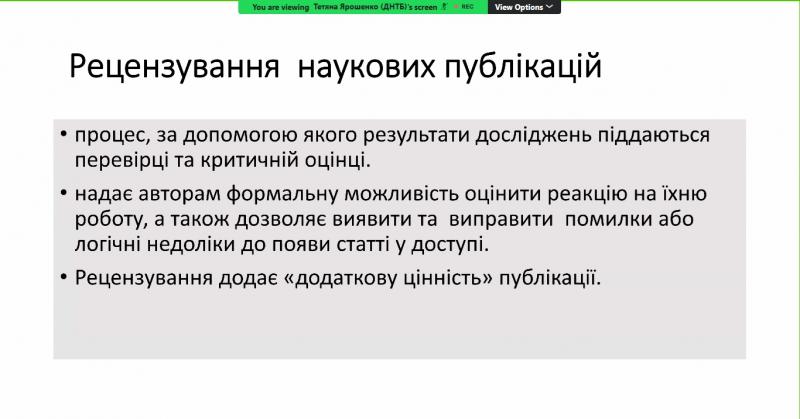 You are viewing Тетяна Ярошенко (ДНТБ)'s screen REC View Options

Рецензування наукових публікацій

• процес, за допомогою якого результати досліджень піддаються перевірці та критичній оцінці.

• надає авторам формальну можливість оцінити реакцію на їхню роботу, а також дозволяє виявити та виправити помилки або логічні недоліки до появи статті у доступі.

• Рецензування додає «додаткову цінність» публікації.